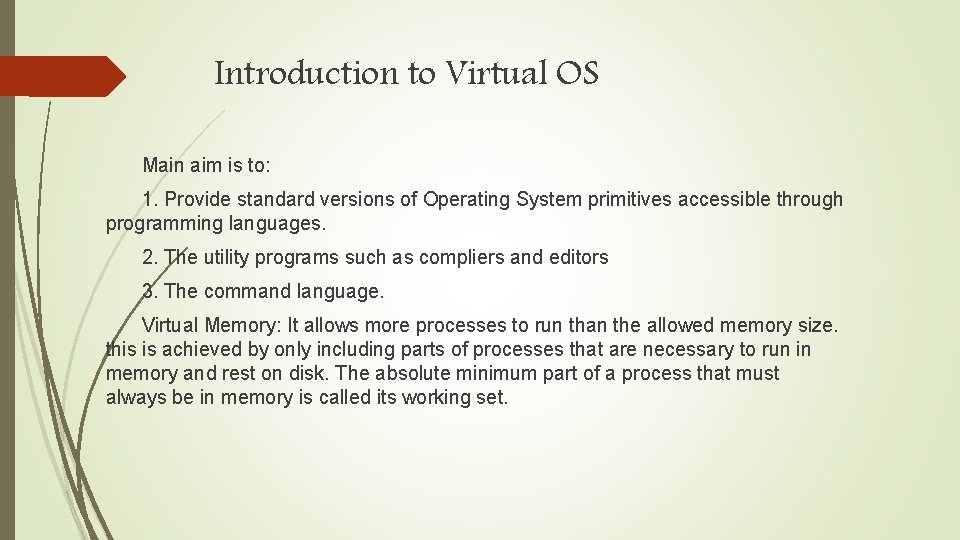 Introduction to Virtual OS

Main aim is to:

1. Provide standard versions of Operating System primitives accessible through programming languages.

2. The utility programs such as compliers and editors

3. The command language.

Virtual Memory: It allows more processes to run than the allowed memory size. this is achieved by only including parts of processes that are necessary to run in memory and rest on disk. The absolute minimum part of a process that must always be in memory is called its working set.